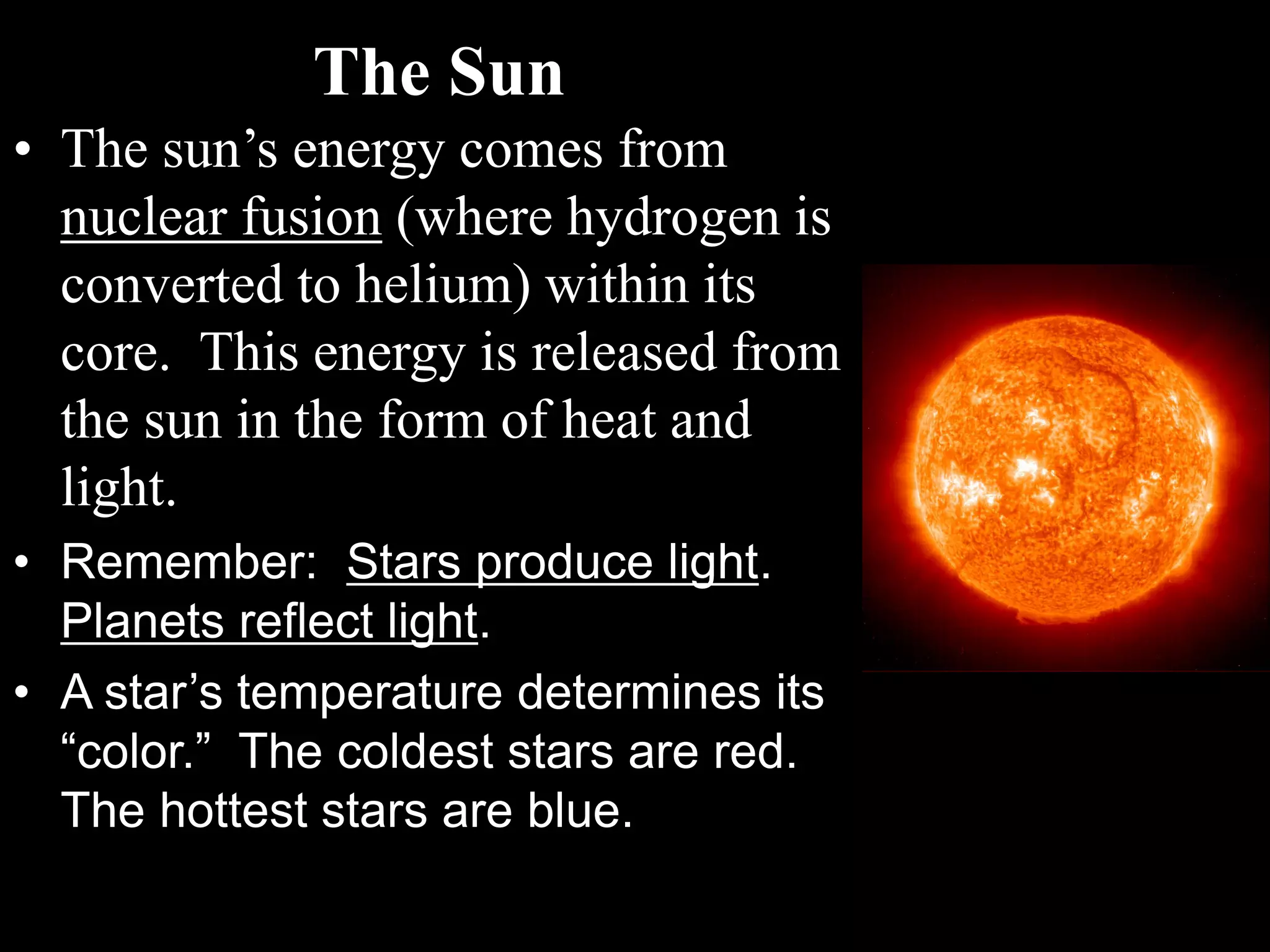 The Sun

• The sun’s energy comes from nuclear fusion (where hydrogen is converted to helium) within its core. This energy is released from the sun in the form of heat and light.

• Remember: Stars produce light. Planets reflect light.

• A star’s temperature determines its “color.” The coldest stars are red. The hottest stars are blue.